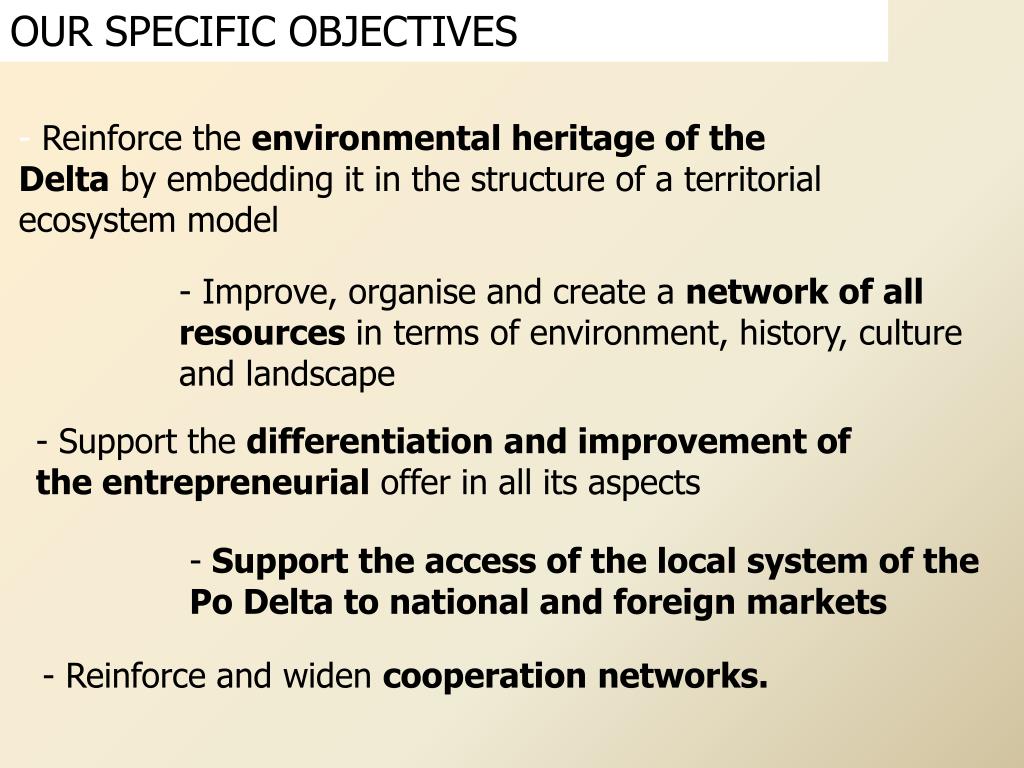 OUR SPECIFIC OBJECTIVES

- Reinforce the environmental heritage of the Delta by embedding it in the structure of a territorial ecosystem model

- Improve, organise and create a network of all resources in terms of environment, history, culture and landscape

- Support the differentiation and improvement of the entrepreneurial offer in all its aspects

- Support the access of the local system of the Po Delta to national and foreign markets

- Reinforce and widen cooperation networks.